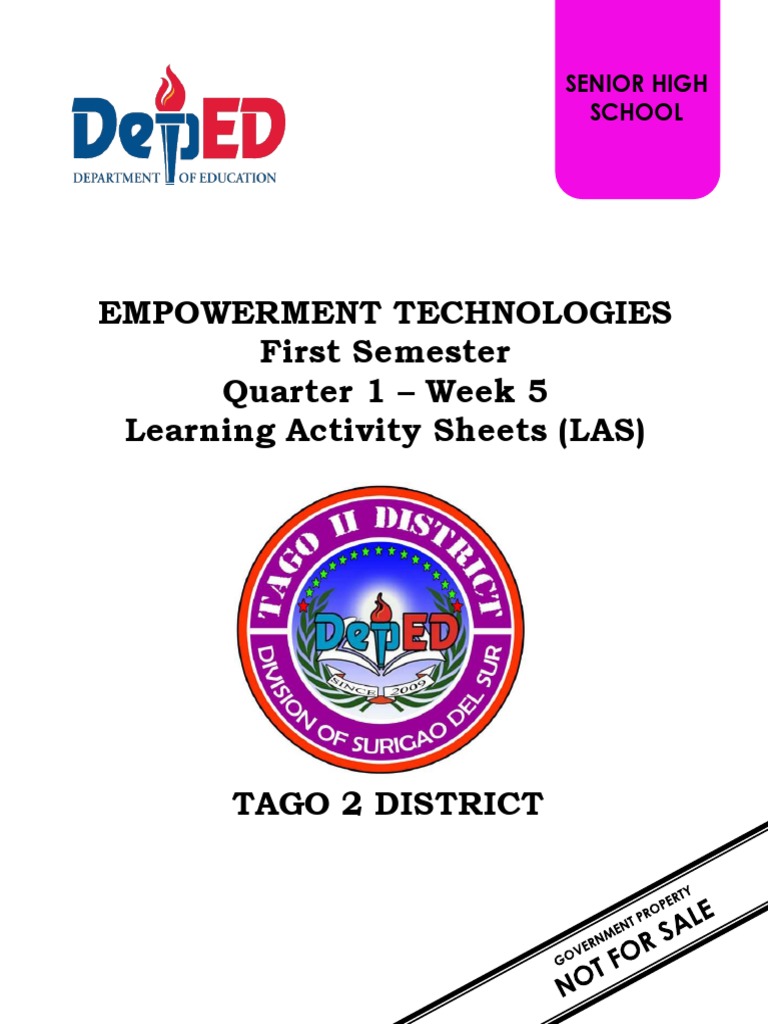 DepED
DEPARTMENT OF EDUCATION

SENIOR HIGH SCHOOL

EMPOWERMENT TECHNOLOGIES
First Semester
Quarter 1 – Week 5
Learning Activity Sheets (LAS)

TAGO II DISTRICT
DepED
SINCE 2009
DIVISION OF SURIGAO DEL SUR

TAGO 2 DISTRICT

GOVERNMENT PROPERTY
NOT FOR SALE